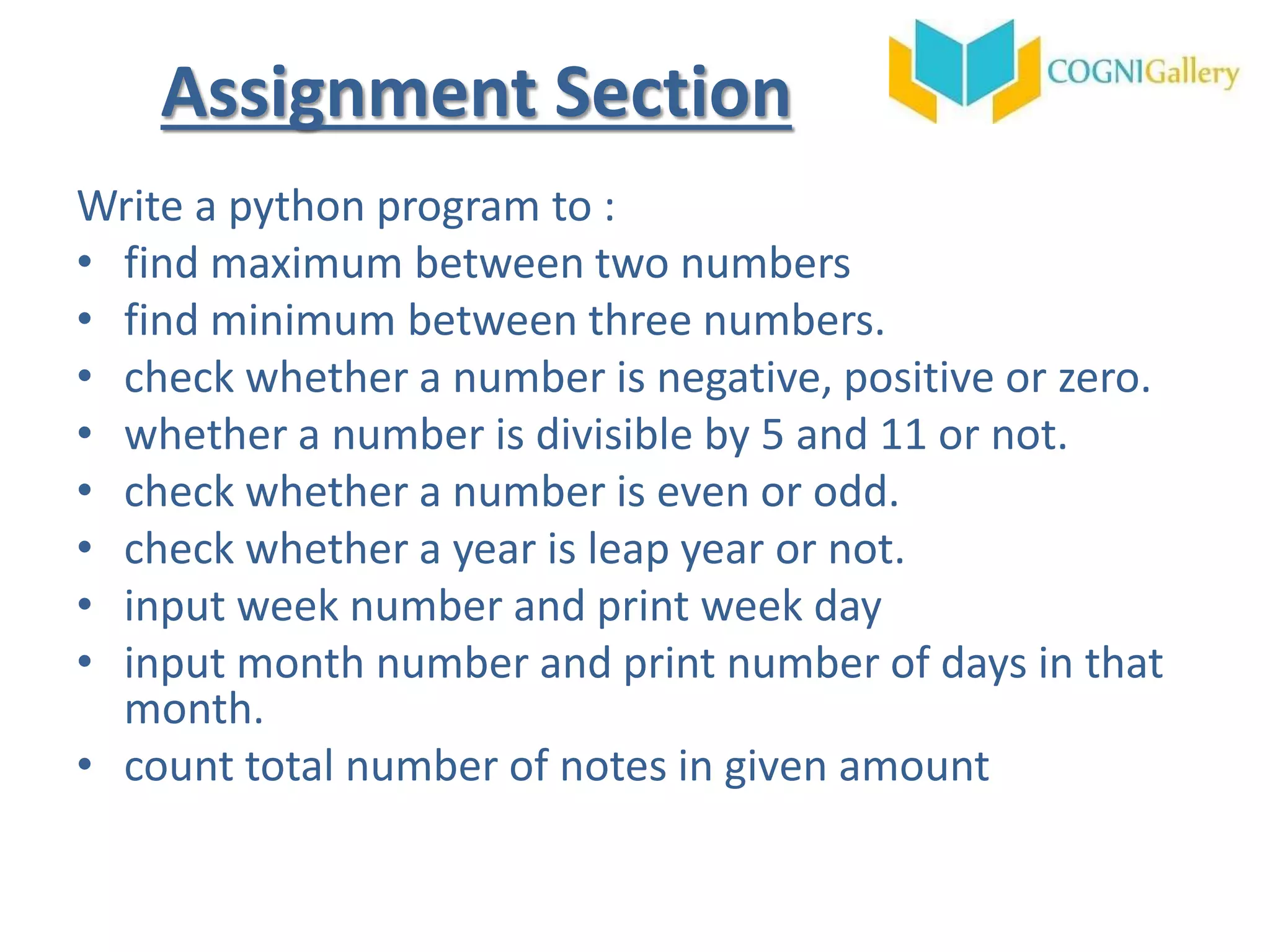 Assignment Section

COGNIGallery

Write a python program to :
• find maximum between two numbers
• find minimum between three numbers.
• check whether a number is negative, positive or zero.
• whether a number is divisible by 5 and 11 or not.
• check whether a number is even or odd.
• check whether a year is leap year or not.
• input week number and print week day
• input month number and print number of days in that month.
• count total number of notes in given amount